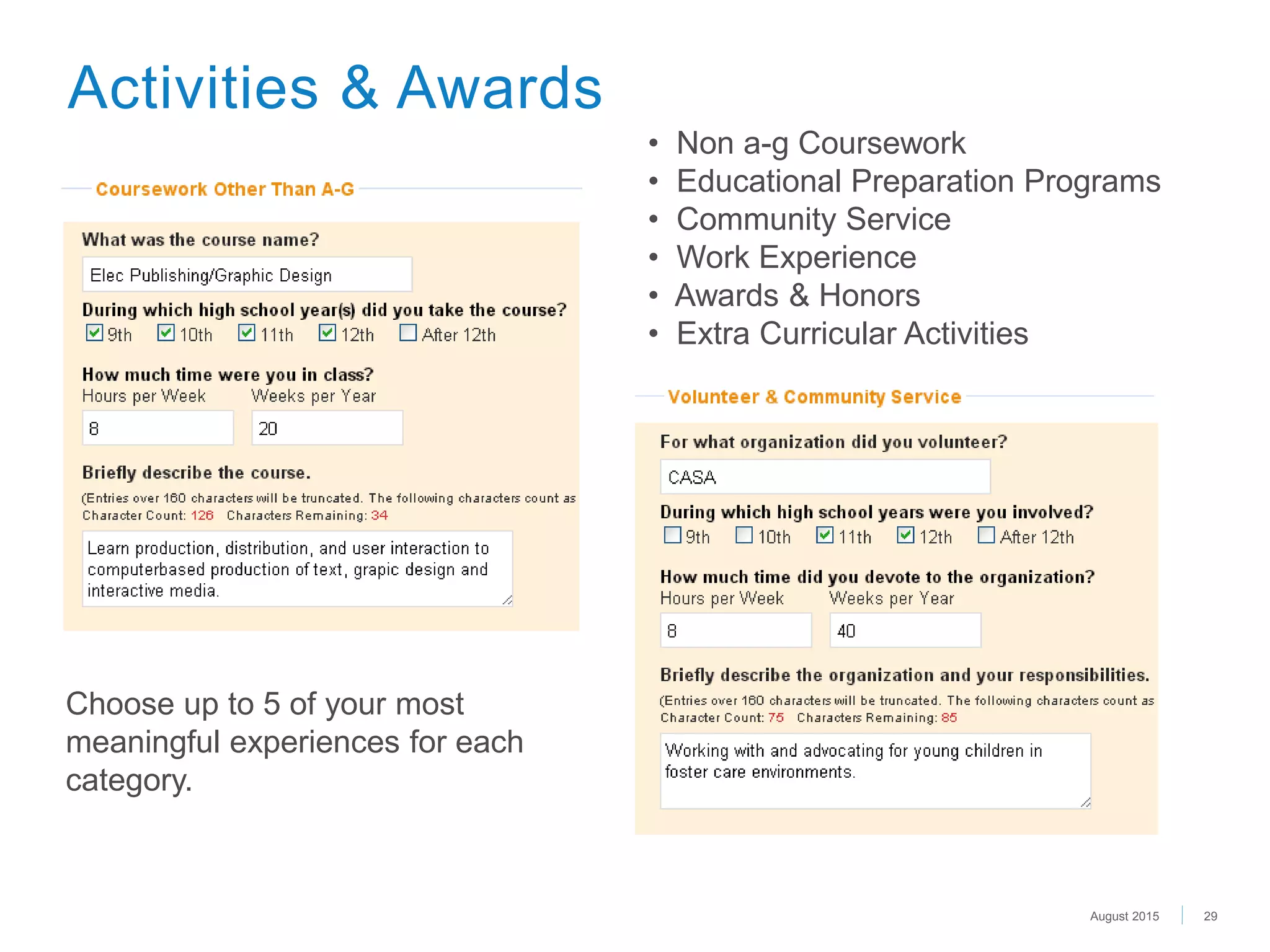 Activities & Awards

Coursework Other Than A-G

What was the course name?

Elec Publishing/Graphic Design

During which high school year(s) did you take the course?

9th 10th 11th 12th After 12th

How much time were you in class?

Hours per Week Weeks per Year

8

20

Briefly describe the course.

(Entries over 160 characters will be truncated. The following characters count as

Character Count: 126 Characters Remaining: 34

Learn production, distribution, and user interaction to computerbased production of text, grapic design and interactive media.

Choose up to 5 of your most meaningful experiences for each category.

• Non a-g Coursework
• Educational Preparation Programs
• Community Service
• Work Experience
• Awards & Honors
• Extra Curricular Activities

Volunteer & Community Service

For what organization did you volunteer?

CASA

During which high school years were you involved?

9th 10th 11th 12th After 12th

How much time did you devote to the organization?

Hours per Week Weeks per Year

8

40

Briefly describe the organization and your responsibilities.

(Entries over 160 characters will be truncated. The following characters count as

Character Count: 75 Characters Remaining: 85

Working with and advocating for young children in foster care environments.

August 2015 29